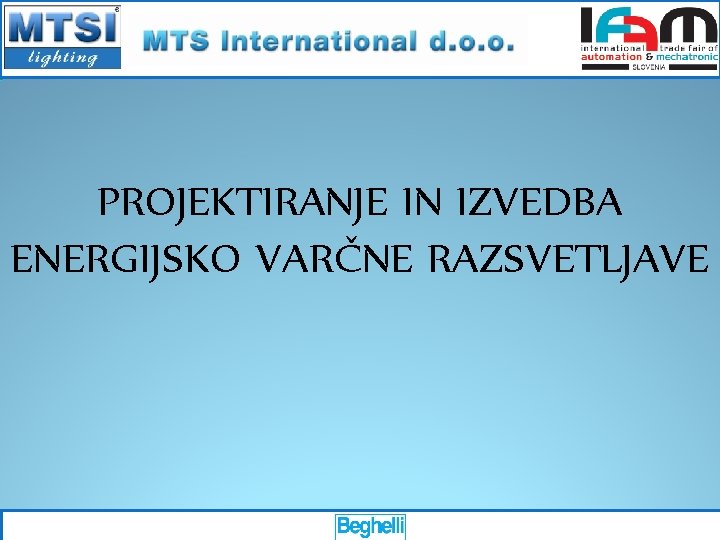 MTSI
lighting

MTS International d.o.o.

IFAM
international trade fair of automation & mechatronic
SLOVENIA

PROJEKTIRANJE IN IZVEDBA ENERGIJSKO VARČNE RAZSVETLJAVE

Beghelli